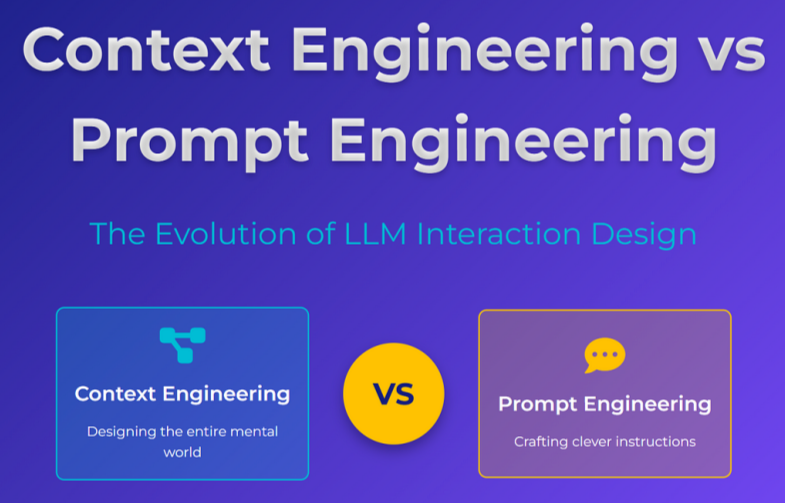 Context Engineering vs Prompt Engineering

The Evolution of LLM Interaction Design

Context Engineering

Designing the entire mental world

VS

Prompt Engineering

Crafting clever instructions